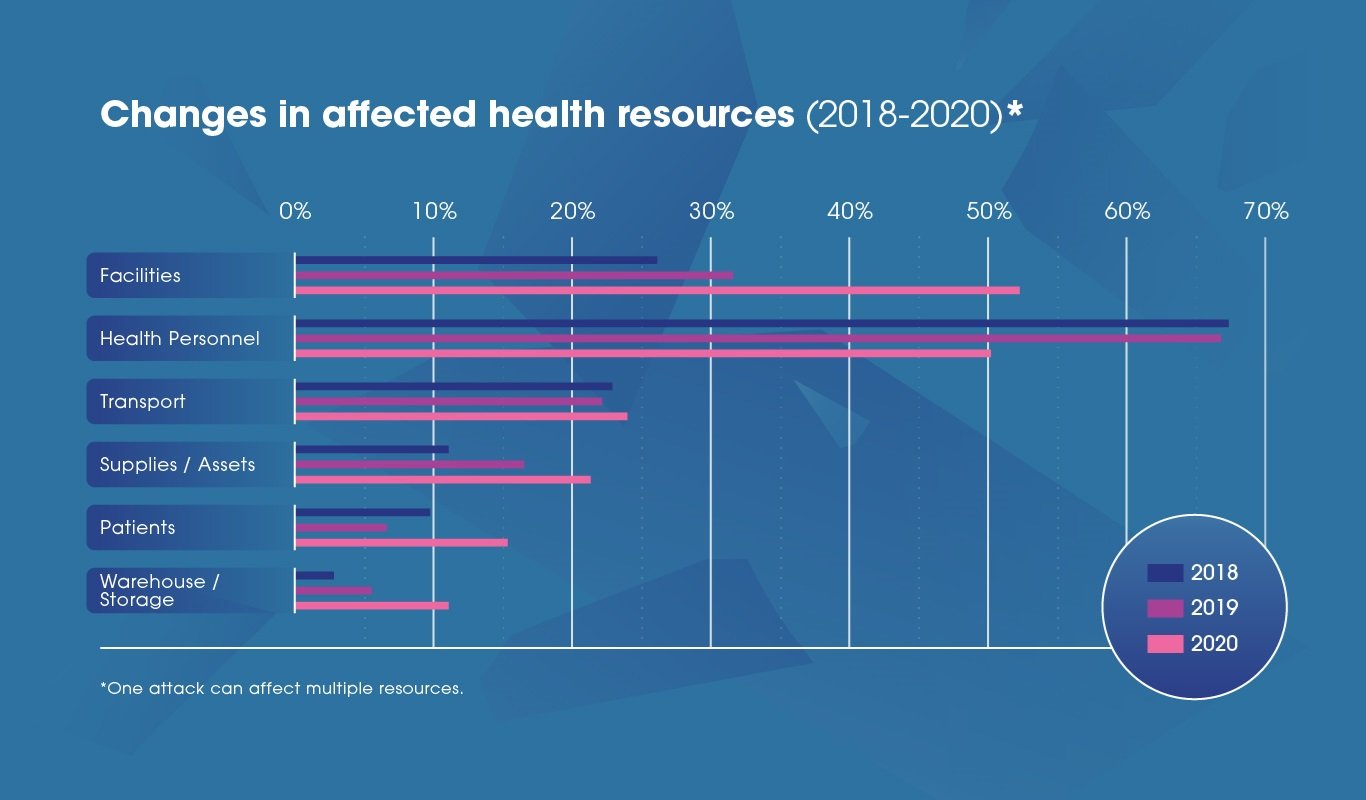 Changes in affected health resources (2018-2020)*

0%
10%
20%
30%
40%
50%
60%
70%

Facilities
Health Personnel
Transport
Supplies / Assets
Patients
Warehouse / Storage

2018
2019
2020

*One attack can affect multiple resources.